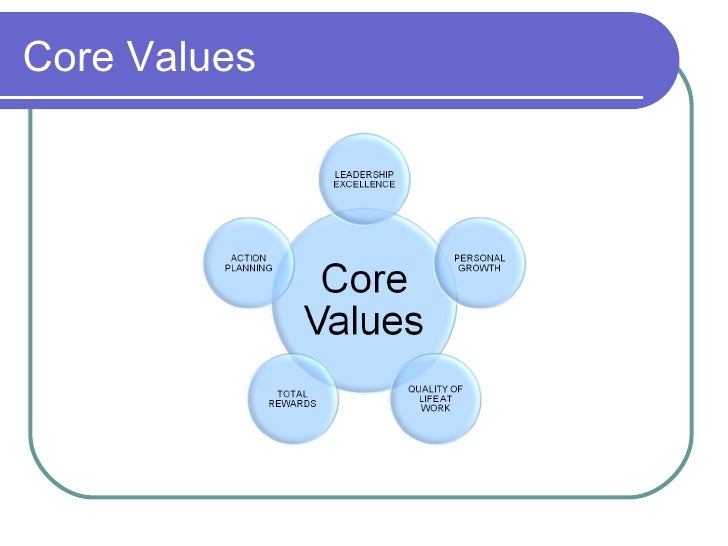 Core Values

LEADERSHIP EXCELLENCE

ACTION PLANNING

Core Values

PERSONAL GROWTH

TOTAL REWARDS

QUALITY OF LIFEAT WORK